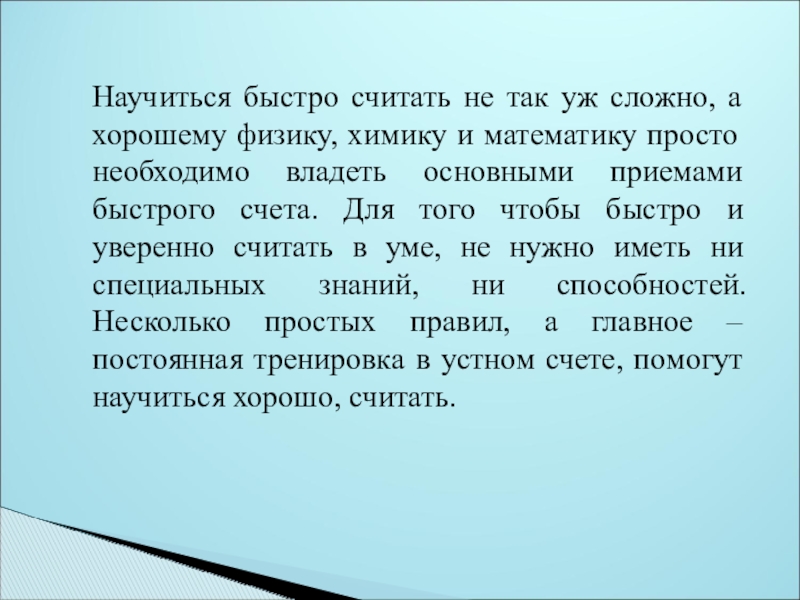 Научиться быстро считать не так уж сложно, а хорошему физику, химику и математику просто необходимо владеть основными приемами быстрого счета. Для того чтобы быстро и уверенно считать в уме, не нужно иметь ни специальных знаний, ни способностей. Несколько простых правил, а главное – постоянная тренировка в устном счете, помогут научиться хорошо, считать.